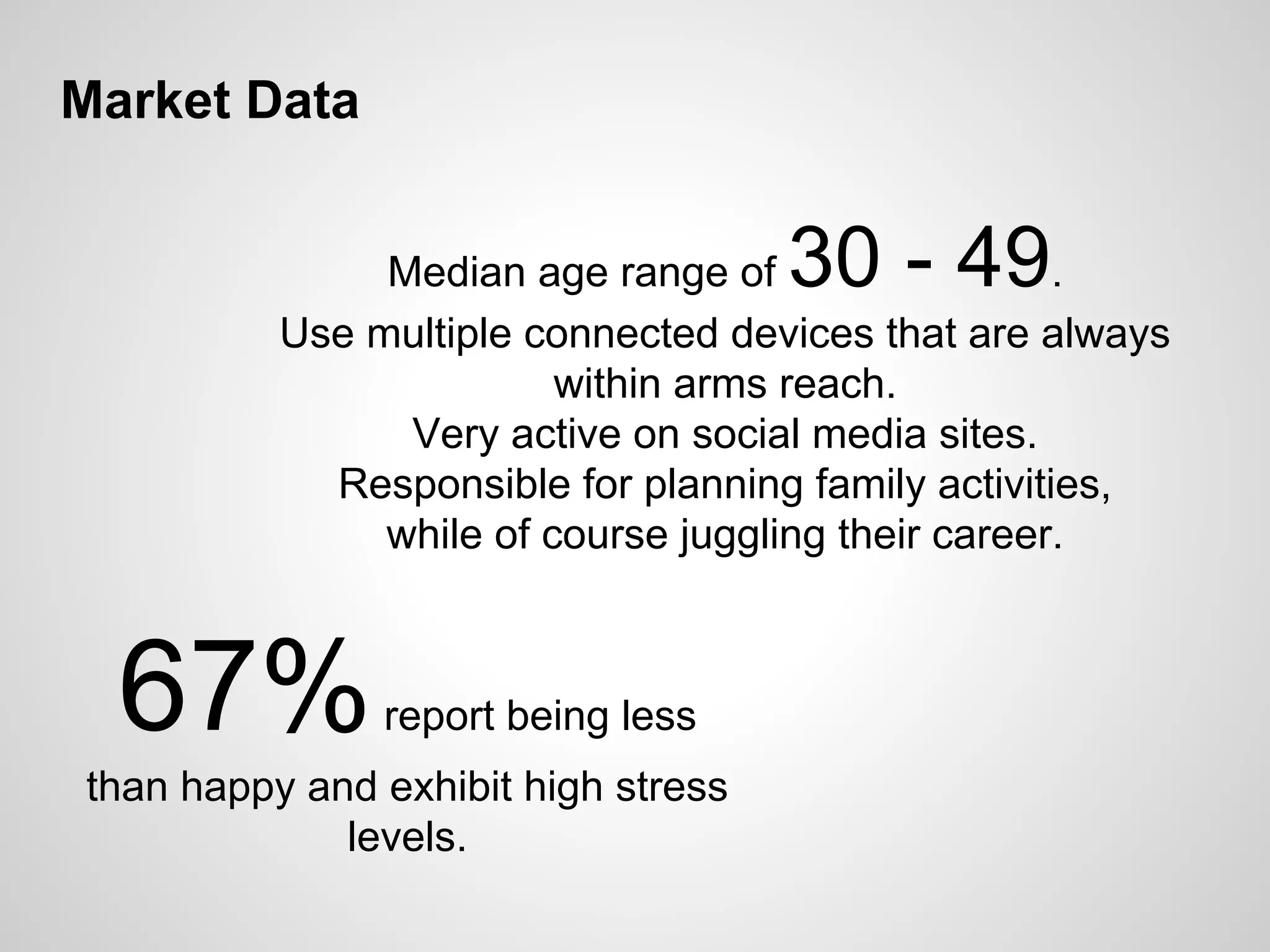 Market Data

Median age range of 30 - 49.
Use multiple connected devices that are always within arms reach.
Very active on social media sites.
Responsible for planning family activities, while of course juggling their career.

67% report being less than happy and exhibit high stress levels.